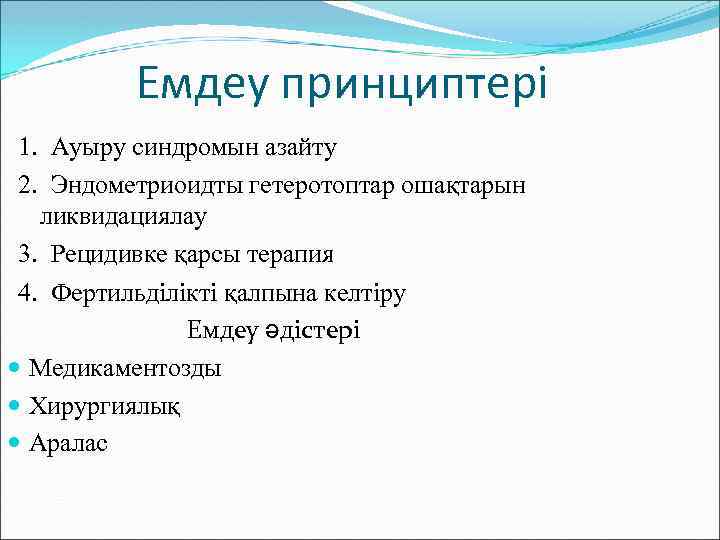 Емдеу принциптері

1. Ауыру синдромын азайту
2. Эндометриоидты гетеротоптар ошақтарын ликвидациялау
3. Рецидивке қарсы терапия
4. Фертильділікті қалпына келтіру

Емдеу әдістері

- Медикаментозды
- Хирургиялық
- Аралас